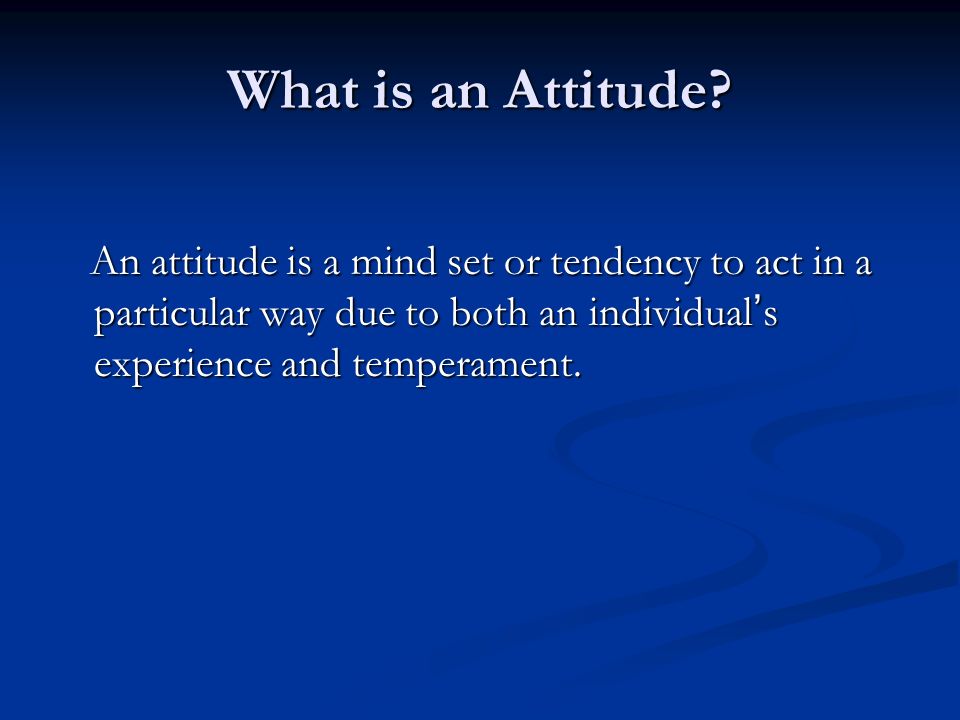 What is an Attitude?

An attitude is a mind set or tendency to act in a particular way due to both an individual’s experience and temperament.